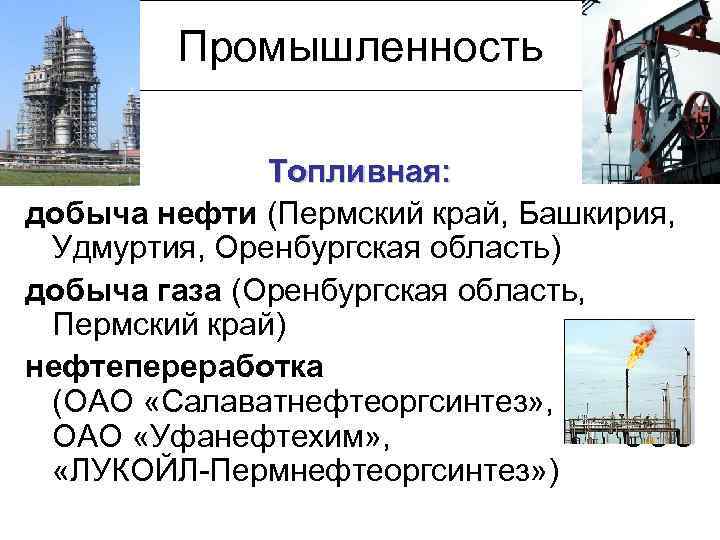 Промышленность

Топливная:

добыча нефти (Пермский край, Башкирия, Удмуртия, Оренбургская область)

добыча газа (Оренбургская область, Пермский край)

нефтепереработка (ОАО «Салаватнефтеоргсинтез», ОАО «Уфанефтехим», «ЛУКОЙЛ-Пермнефтеоргсинтез»)